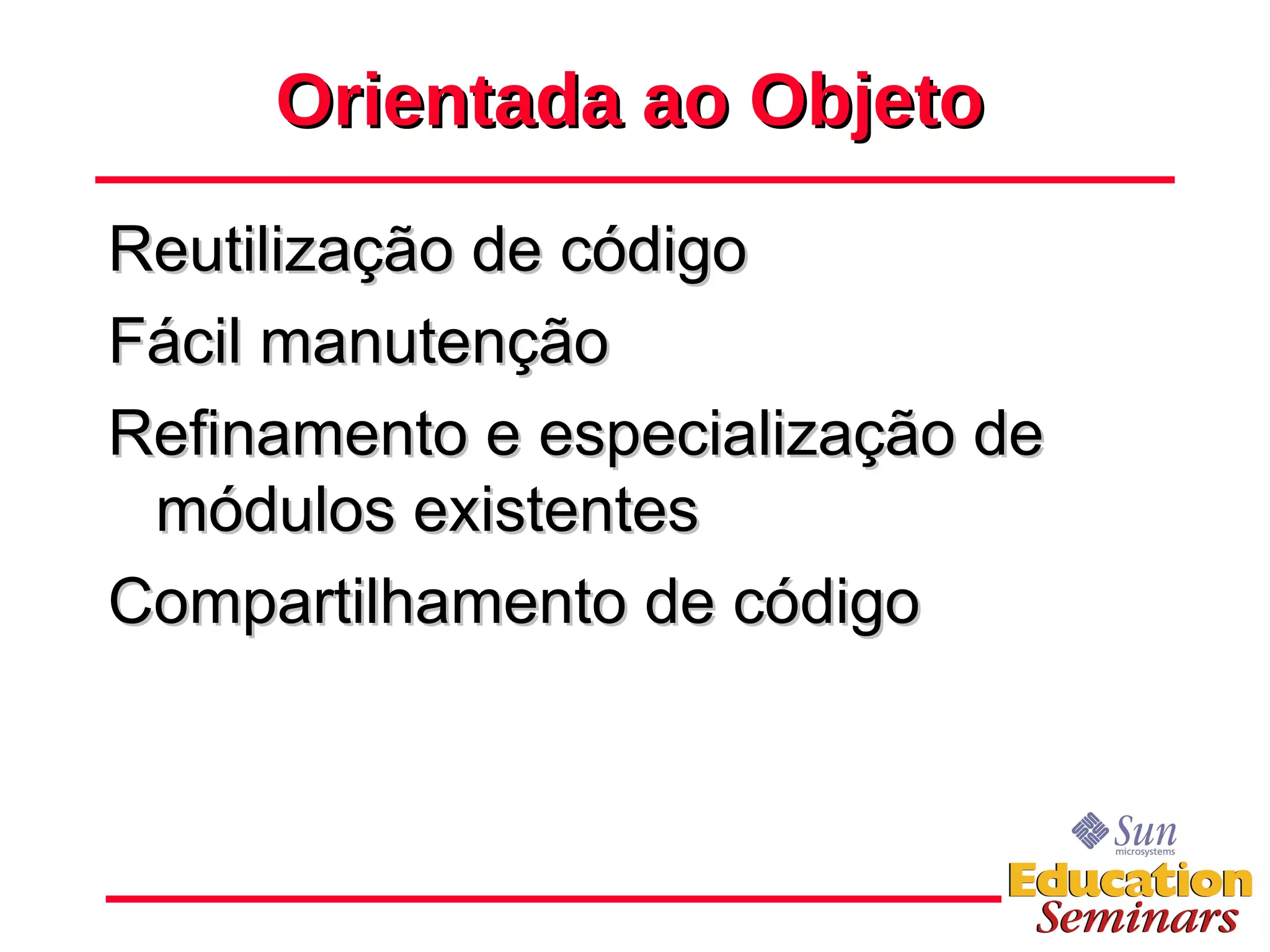 Orientada ao Objeto

Reutilização de código

Fácil manutenção

Refinamento e especialização de módulos existentes

Compartilhamento de código

Sun microsystems

Education Seminars